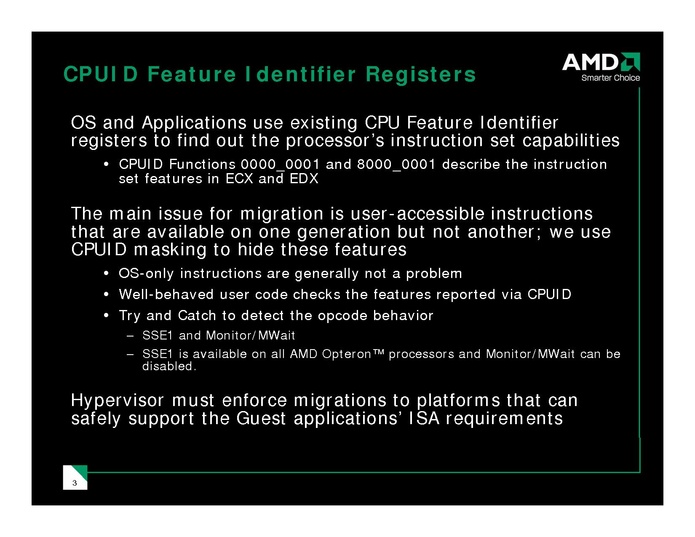 CPUID Feature Identifier Registers

AMD
Smarter Choice

OS and Applications use existing CPU Feature Identifier registers to find out the processor's instruction set capabilities

• CPUID Functions 0000_0001 and 8000_0001 describe the instruction set features in ECX and EDX

The main issue for migration is user-accessible instructions that are available on one generation but not another; we use CPUID masking to hide these features

• OS-only instructions are generally not a problem
• Well-behaved user code checks the features reported via CPUID
• Try and Catch to detect the opcode behavior
– SSE1 and Monitor/MWait
– SSE1 is available on all AMD Opteron™ processors and Monitor/MWait can be disabled.

Hypervisor must enforce migrations to platforms that can safely support the Guest applications' ISA requirements

3